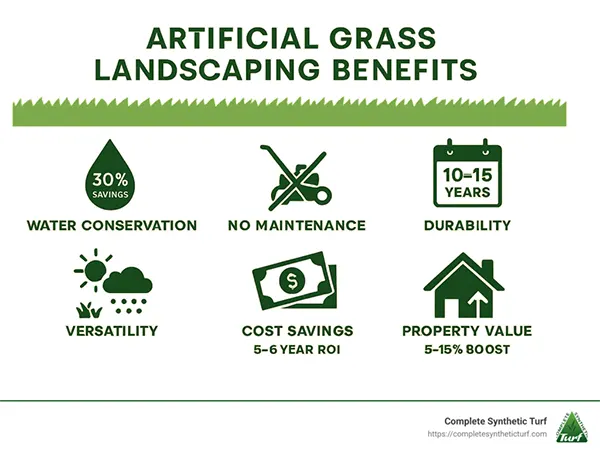 ARTIFICIAL GRASS LANDSCAPING BENEFITS

30% SAVINGS

WATER CONSERVATION

NO MAINTENANCE

10–15 YEARS

DURABILITY

VERSATILITY

$

COST SAVINGS
5–6 YEAR ROI

PROPERTY VALUE
5–15% BOOST

Complete Synthetic Turf
https://completesyntheticturf.com

COMPLETE SYNTHETIC Turf